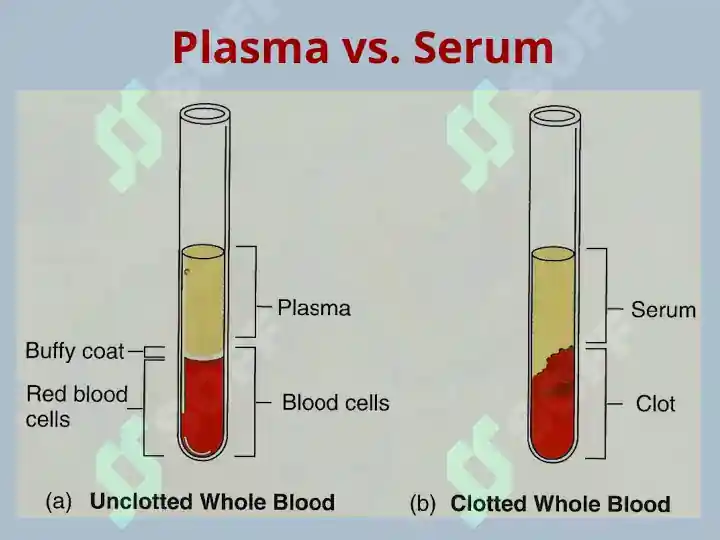 Plasma vs. Serum

Plasma

Buffy coat

Red blood cells

Blood cells

(a) Unclotted Whole Blood

Serum

Clot

(b) Clotted Whole Blood